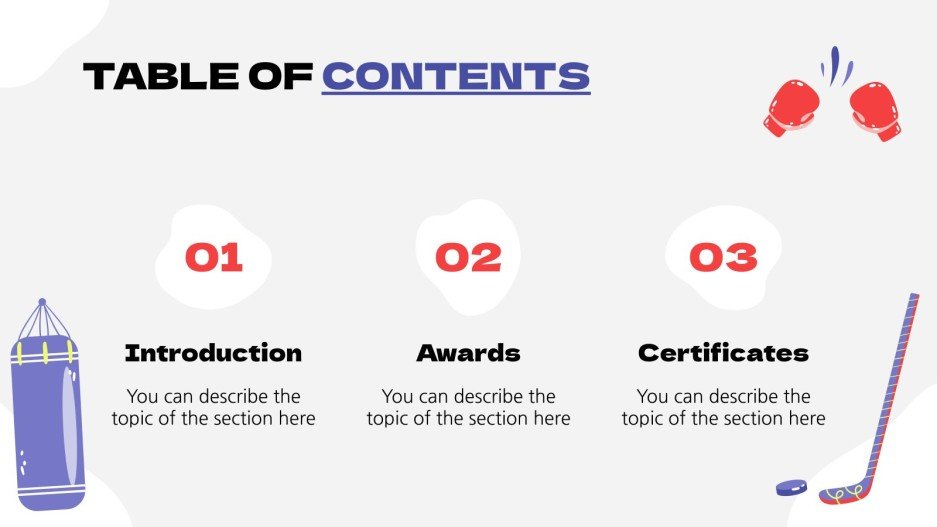 TABLE OF CONTENTS

01

Introduction

You can describe the topic of the section here

02

Awards

You can describe the topic of the section here

03

Certificates

You can describe the topic of the section here